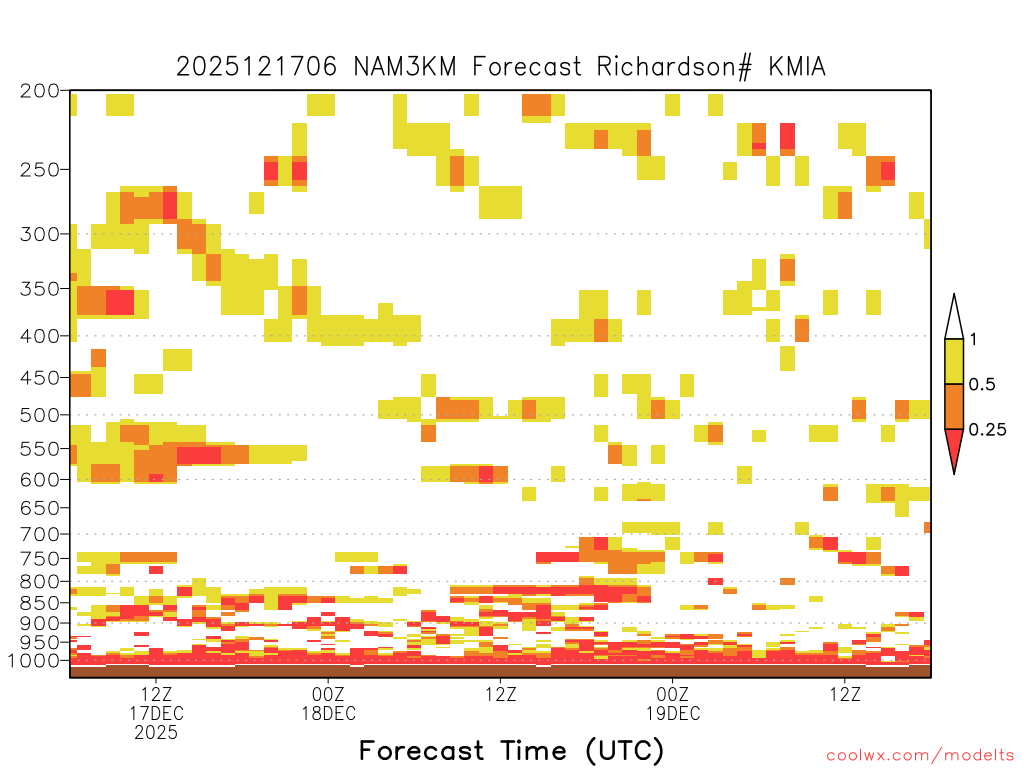 2025121706 NAM3KM Forecast Richardson# KMIA

200
250
300
350
400
450
500
550
600
650
700
750
800
850
900
950
1000

1
0.5
0.25

12Z
17DEC
2025
00Z
18DEC
12Z
00Z
19DEC
12Z

Forecast Time (UTC)

coolwx.com/modelts